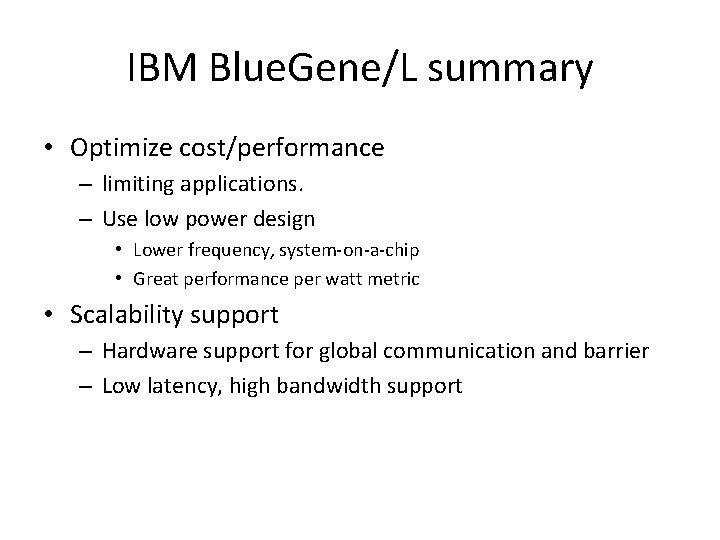 IBM BlueGene/L summary

• Optimize cost/performance
  – limiting applications.
  – Use low power design
    • Lower frequency, system-on-a-chip
    • Great performance per watt metric
• Scalability support
  – Hardware support for global communication and barrier
  – Low latency, high bandwidth support